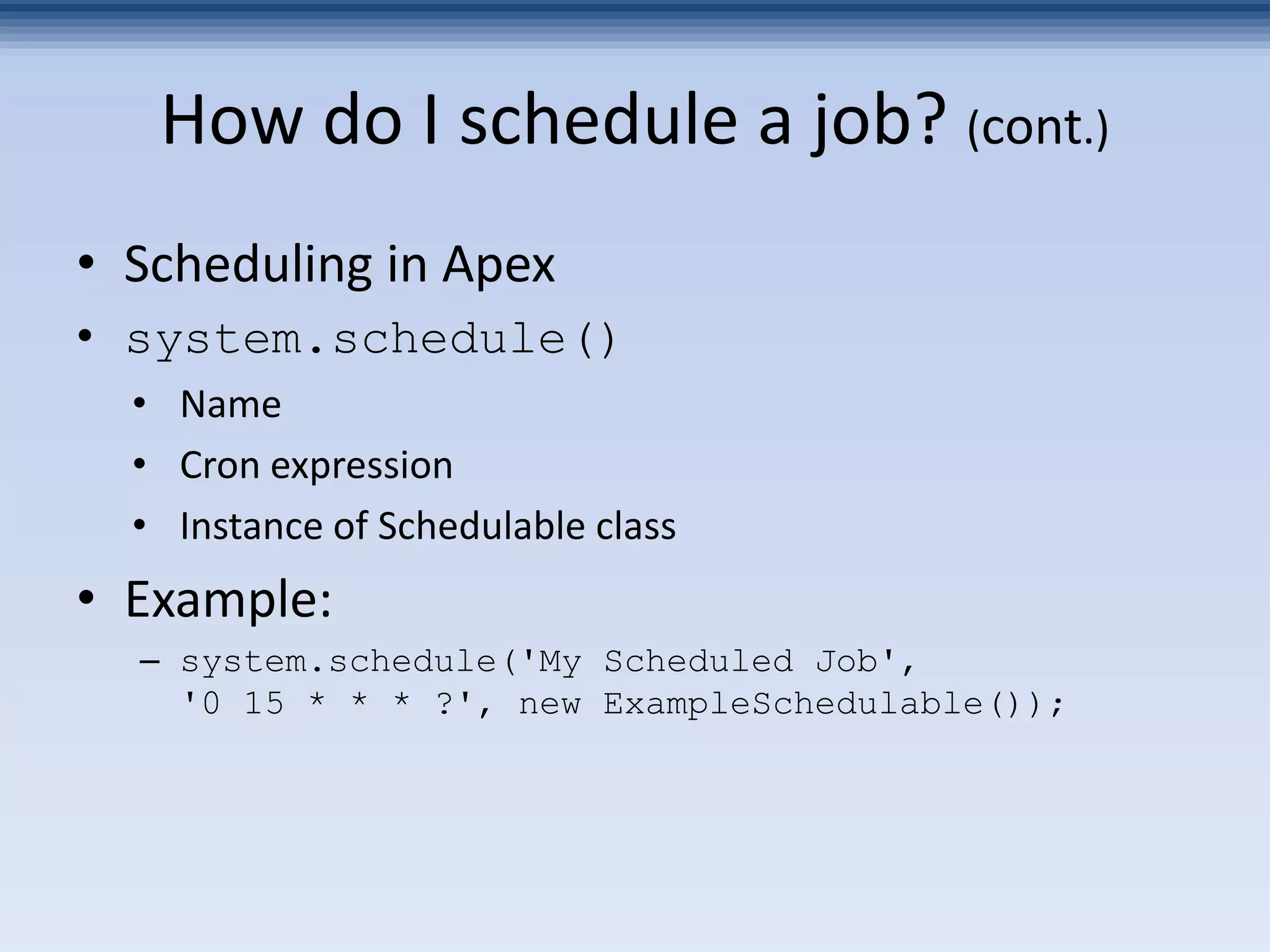 How do I schedule a job? (cont.)

• Scheduling in Apex
• system.schedule()
  • Name
  • Cron expression
  • Instance of Schedulable class
• Example:
  – system.schedule('My Scheduled Job', '0 15 * * * ?', new ExampleSchedulable());